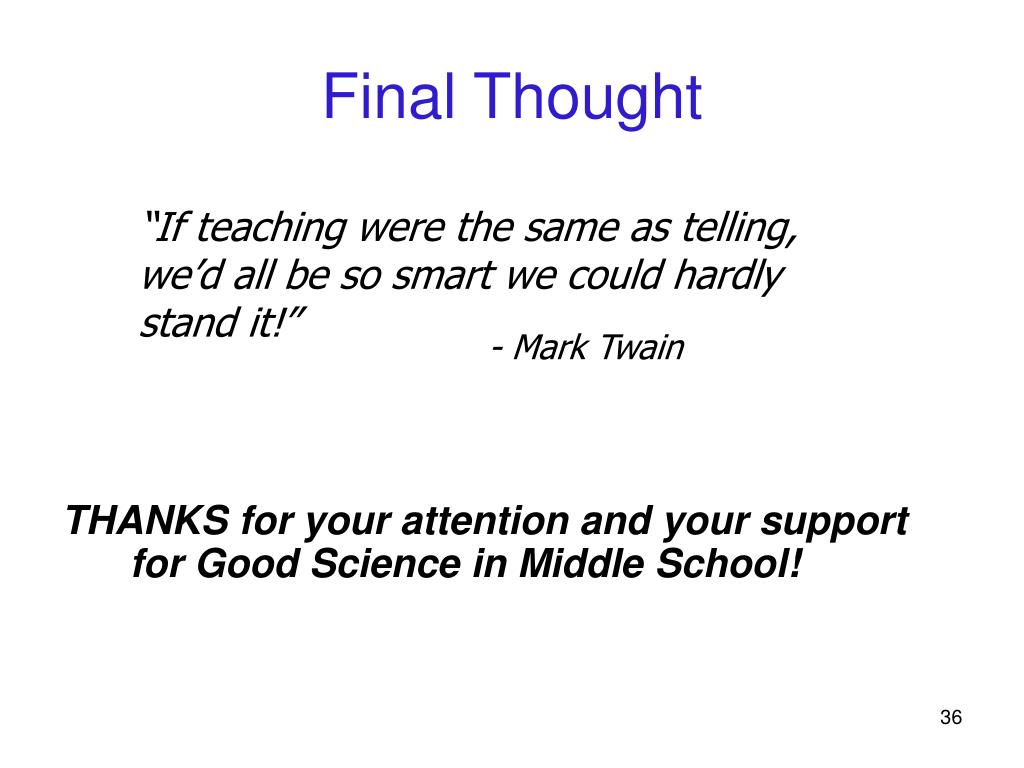 Final Thought

“If teaching were the same as telling, we’d all be so smart we could hardly stand it!”

- Mark Twain

THANKS for your attention and your support for Good Science in Middle School!

36